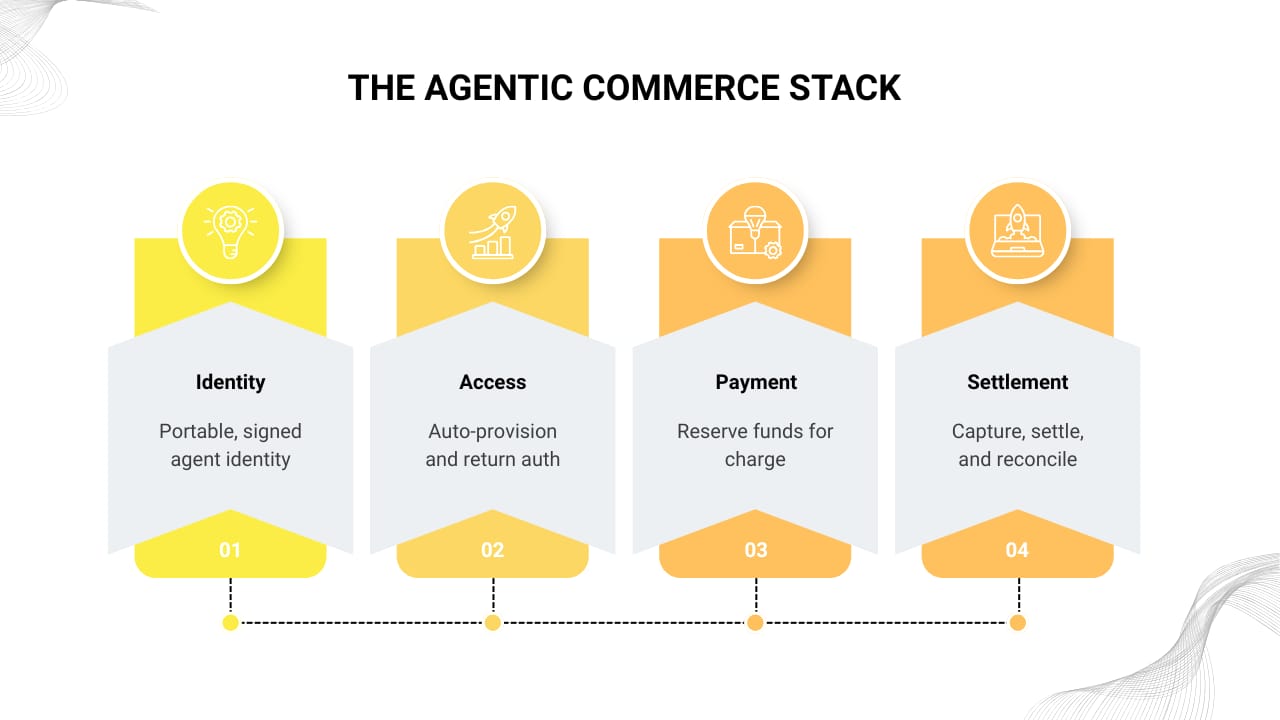 THE AGENTIC COMMERCE STACK

Identity

Portable, signed agent identity

01

Access

Auto-provision and return auth

02

Payment

Reserve funds for charge

03

Settlement

Capture, settle, and reconcile

04